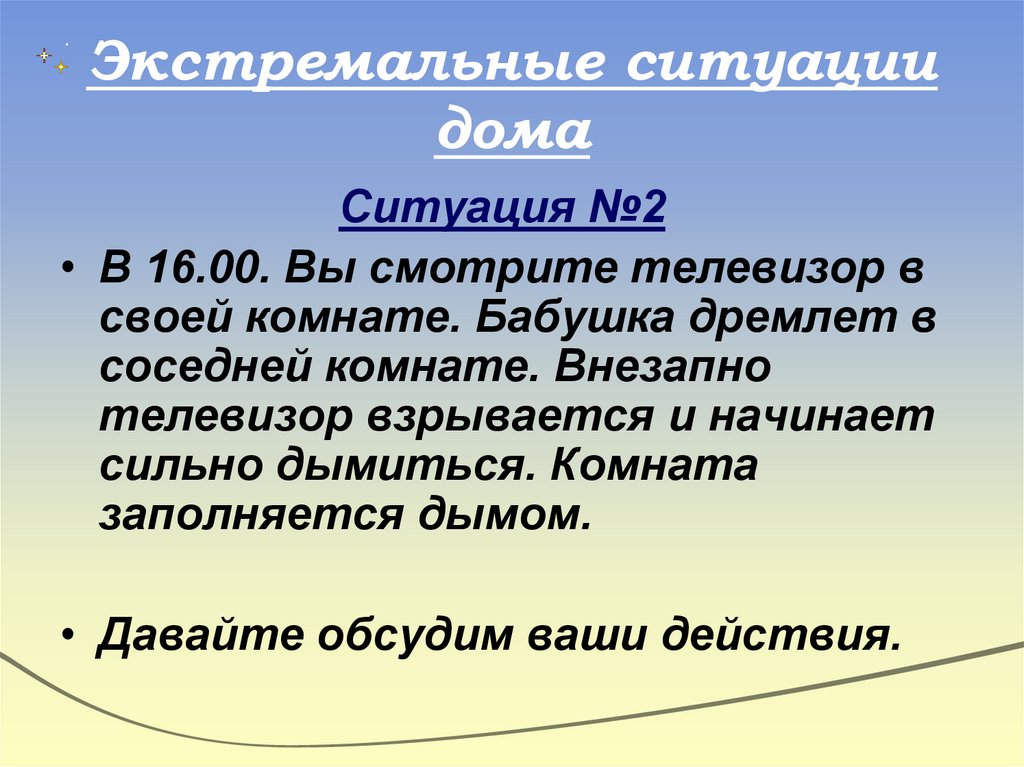 Экстремальные ситуации дома

Ситуация №2

• В 16.00. Вы смотрите телевизор в своей комнате. Бабушка дремлет в соседней комнате. Внезапно телевизор взрывается и начинает сильно дымиться. Комната заполняется дымом.

• Давайте обсудим ваши действия.